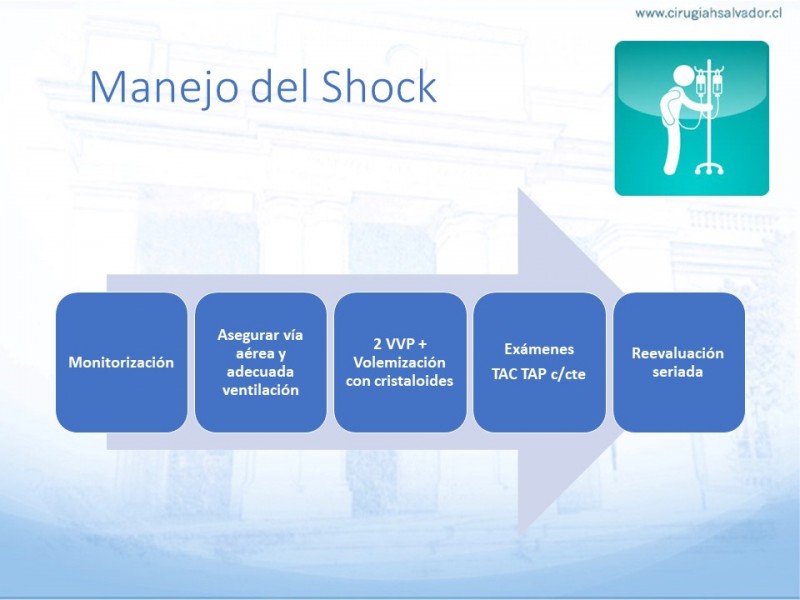 www.cirugiahsalvador.cl

Manejo del Shock

Monitorización

Asegurar vía aérea y adecuada ventilación

2 VVP + Volemización con cristaloides

Exámenes
TAC TAP c/cte

Reevaluación seriada